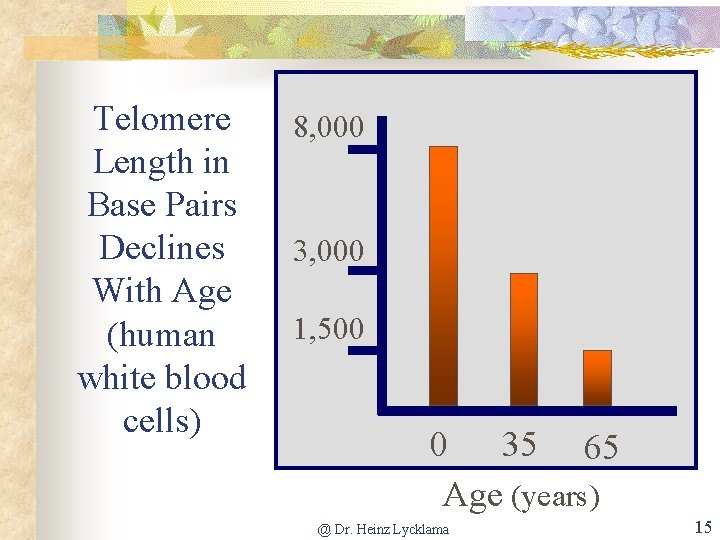 Telomere Length in Base Pairs Declines With Age (human white blood cells)

8,000
3,000
1,500

0
35
65

Age (years)

@ Dr. Heinz Lycklama

15